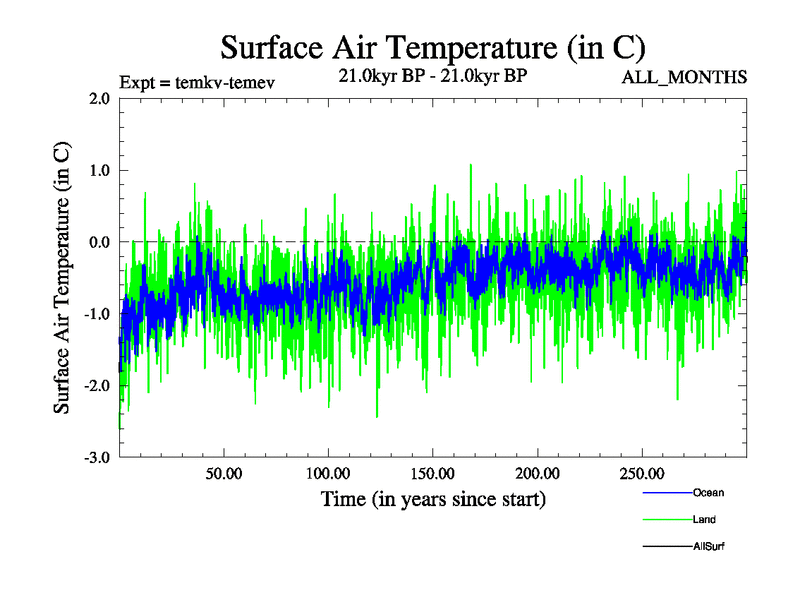 Surface Air Temperature (in C)

Expt = temkv-temev

21.0kyr BP - 21.0kyr BP

ALL_MONTHS

Surface Air Temperature (in C)

2.0
1.0
0.0
-1.0
-2.0
-3.0

50.00
100.00
150.00
200.00
250.00

Time (in years since start)

Ocean
Land
AllSurf